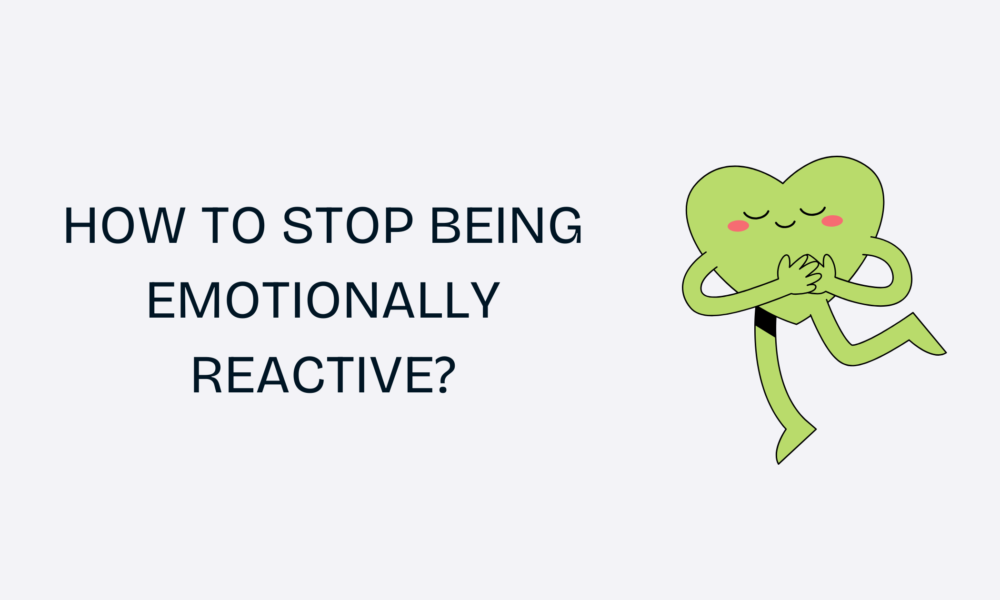 HOW TO STOP BEING EMOTIONALLY REACTIVE?